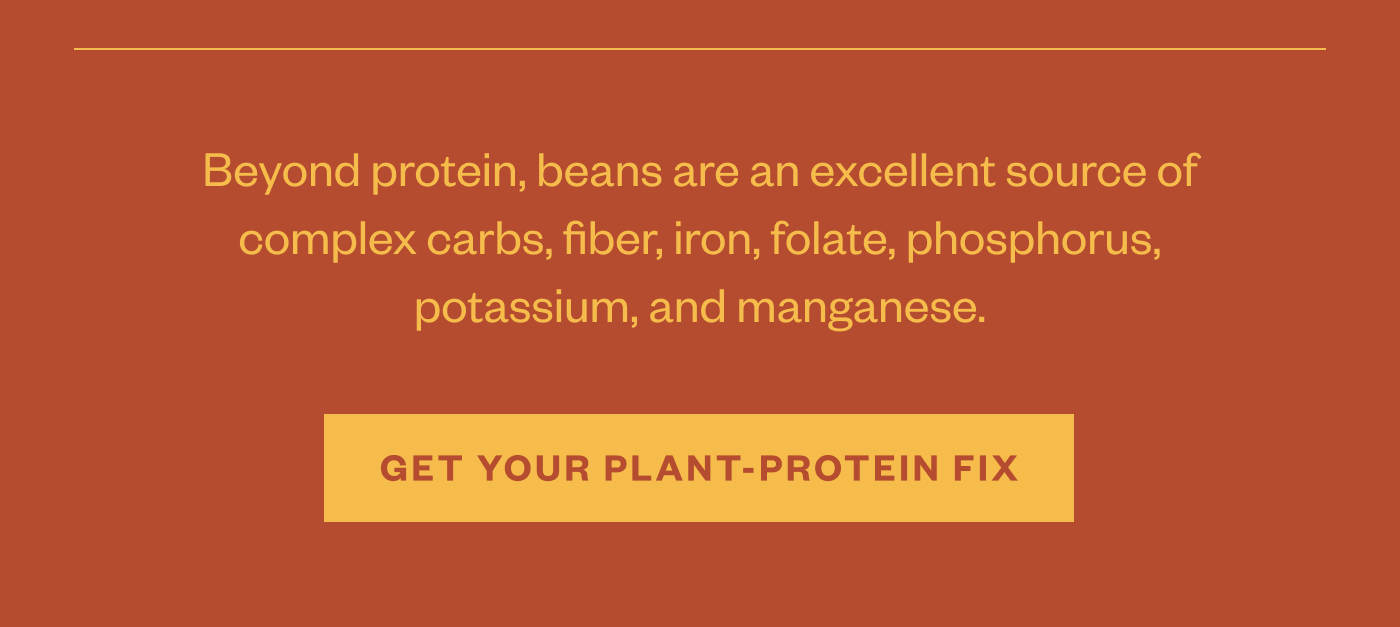 Beyond protein, beans are an excellent source of complex carbs, fiber, iron, folate, phosphorus, potassium, and manganese.

GET YOUR PLANT-PROTEIN FIX